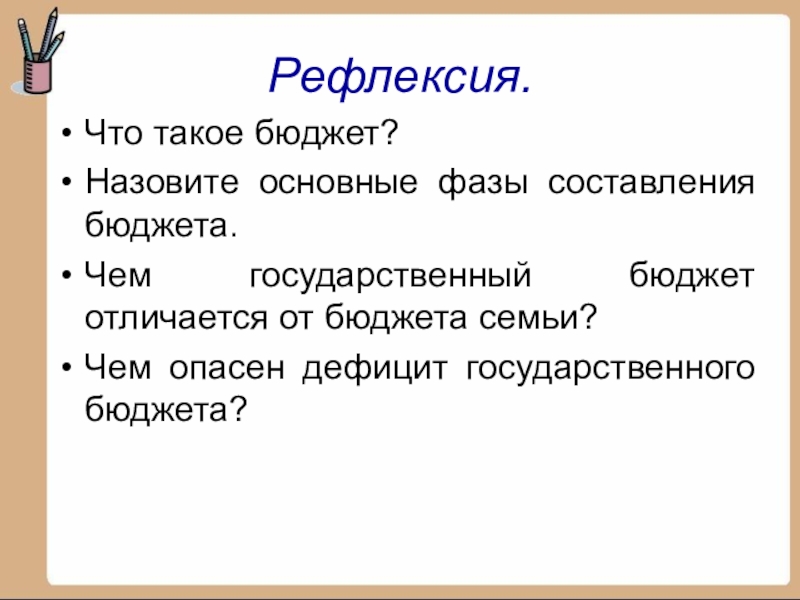 Рефлексия.

• Что такое бюджет?

• Назовите основные фазы составления бюджета.

• Чем государственный бюджет отличается от бюджета семьи?

• Чем опасен дефицит государственного бюджета?